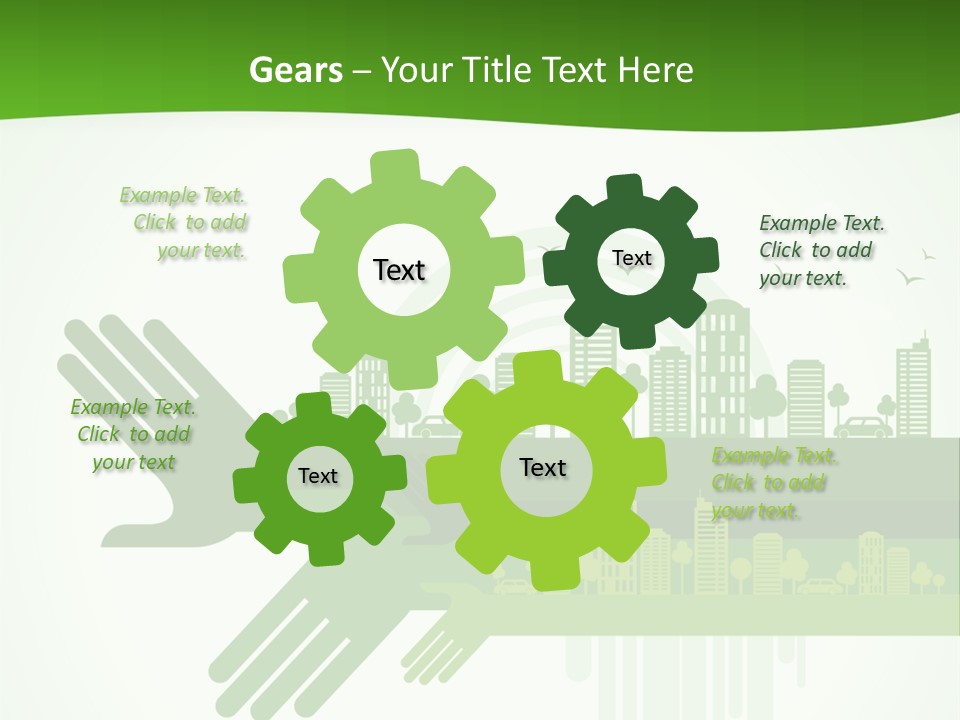 Gears – Your Title Text Here

Example Text. Click to add your text.

Text

Text

Example Text. Click to add your text.

Example Text. Click to add your text

Text

Text

Example Text. Click to add your text.